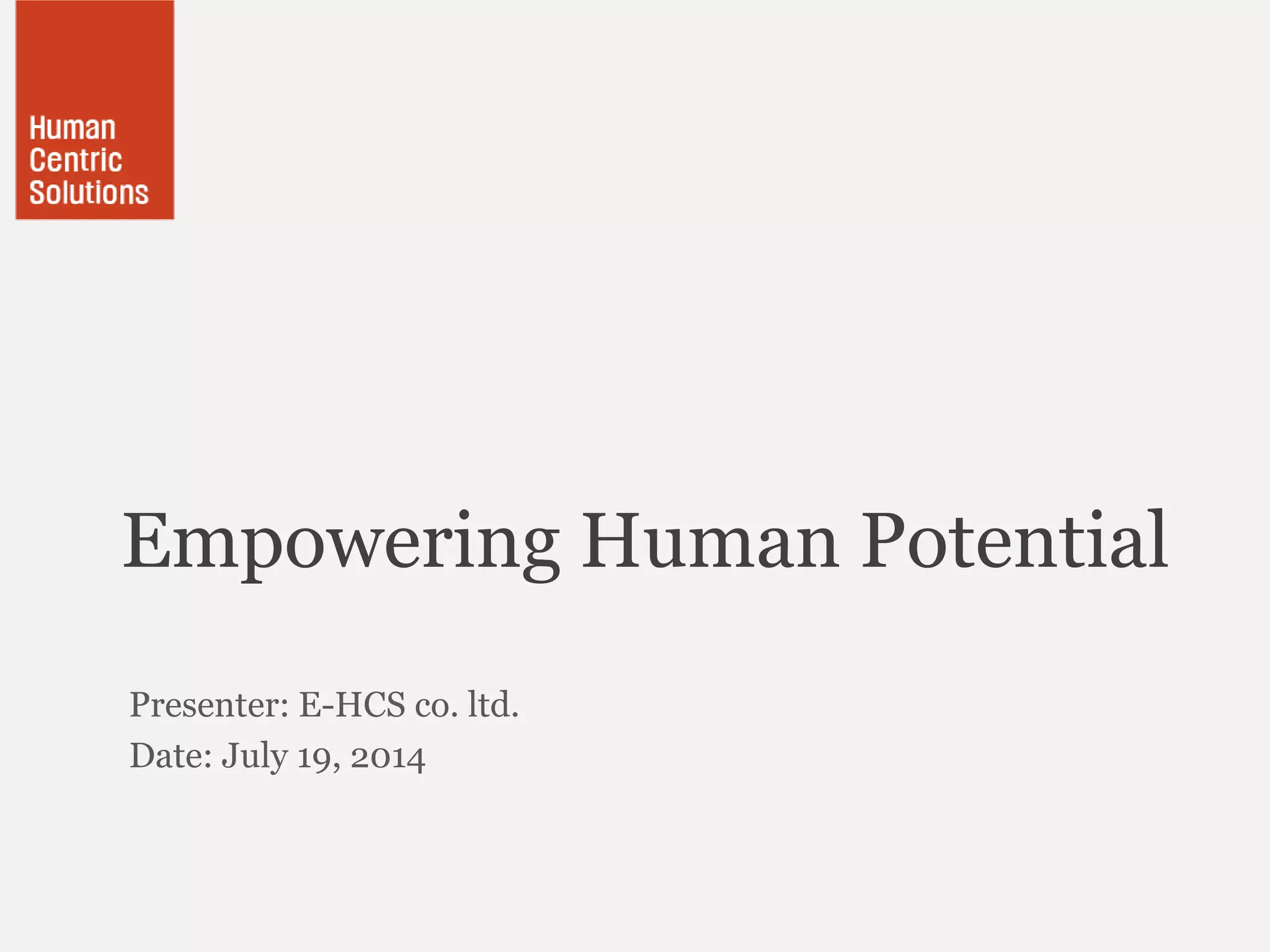 Human
Centric
Solutions

Empowering Human Potential

Presenter: E-HCS co. ltd.
Date: July 19, 2014